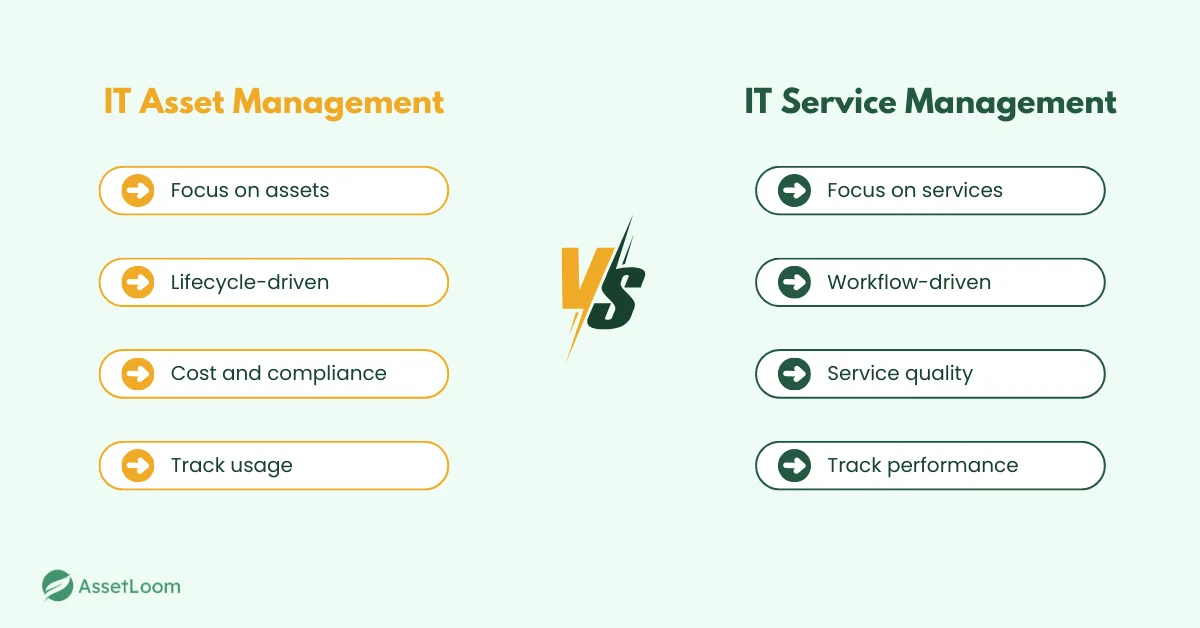 IT Asset Management

Focus on assets

Lifecycle-driven

Cost and compliance

Track usage

VS

IT Service Management

Focus on services

Workflow-driven

Service quality

Track performance

AssetLoom